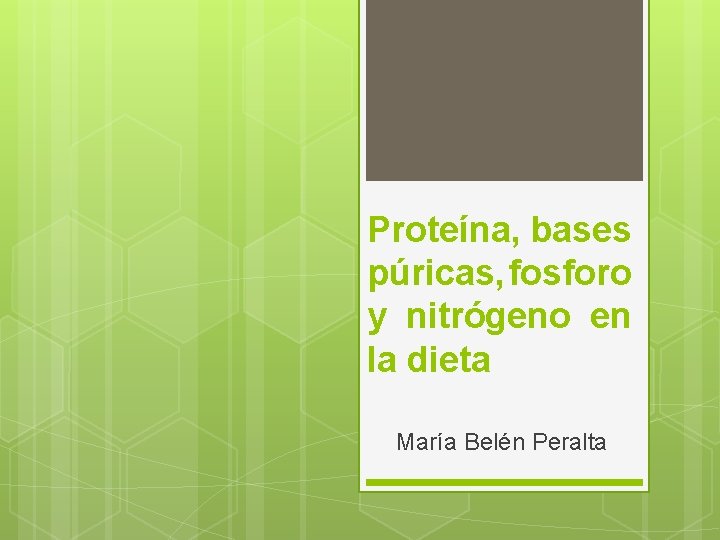 Proteína, bases púricas, fosforo y nitrógeno en la dieta

María Belén Peralta